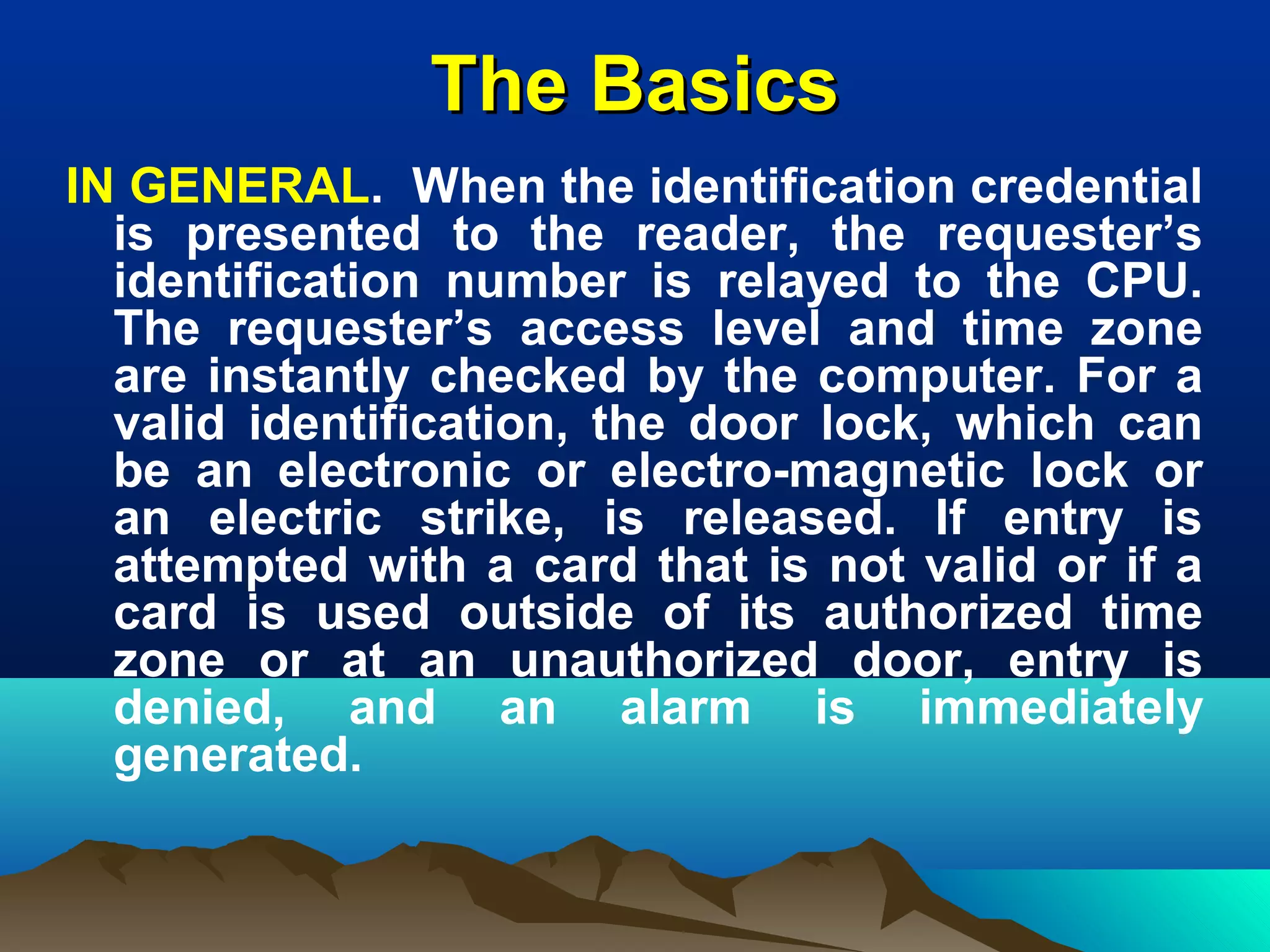 The Basics

IN GENERAL. When the identification credential is presented to the reader, the requester’s identification number is relayed to the CPU. The requester’s access level and time zone are instantly checked by the computer. For a valid identification, the door lock, which can be an electronic or electro-magnetic lock or an electric strike, is released. If entry is attempted with a card that is not valid or if a card is used outside of its authorized time zone or at an unauthorized door, entry is denied, and an alarm is immediately generated.